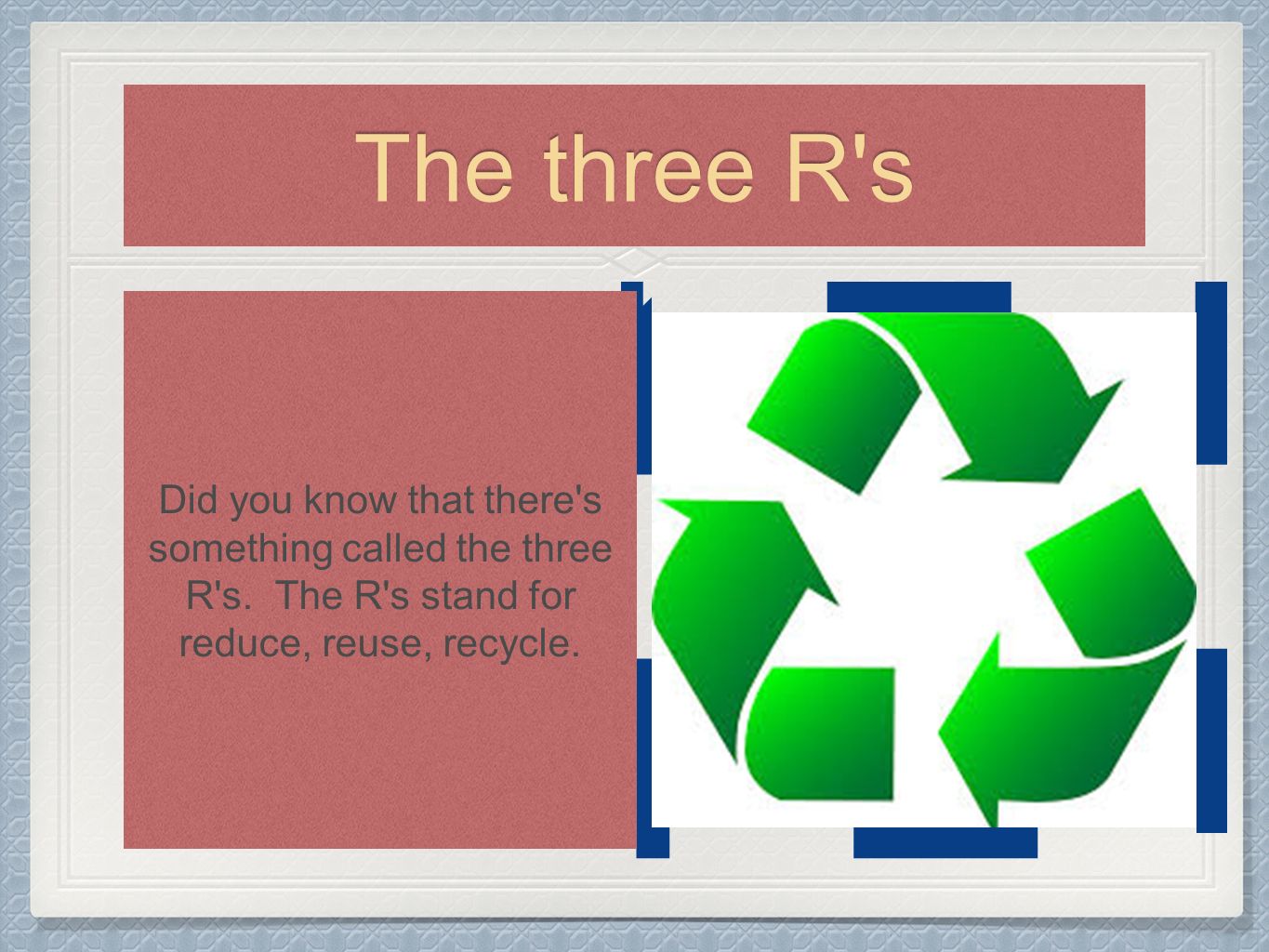 The three R's

Did you know that there's something called the three R's.  The R's stand for reduce, reuse, recycle.